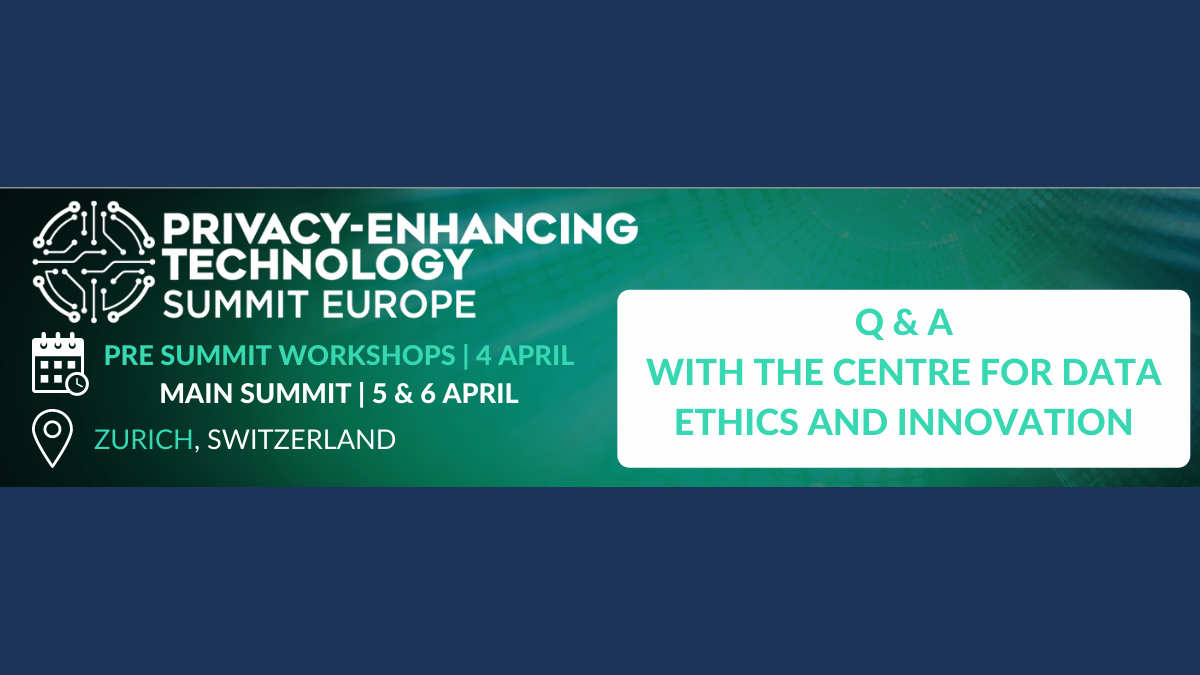 PRIVACY-ENHANCING
TECHNOLOGY
SUMMIT EUROPE

PRE SUMMIT WORKSHOPS | 4 APRIL
MAIN SUMMIT | 5 & 6 APRIL

ZURICH, SWITZERLAND

Q & A
WITH THE CENTRE FOR DATA
ETHICS AND INNOVATION